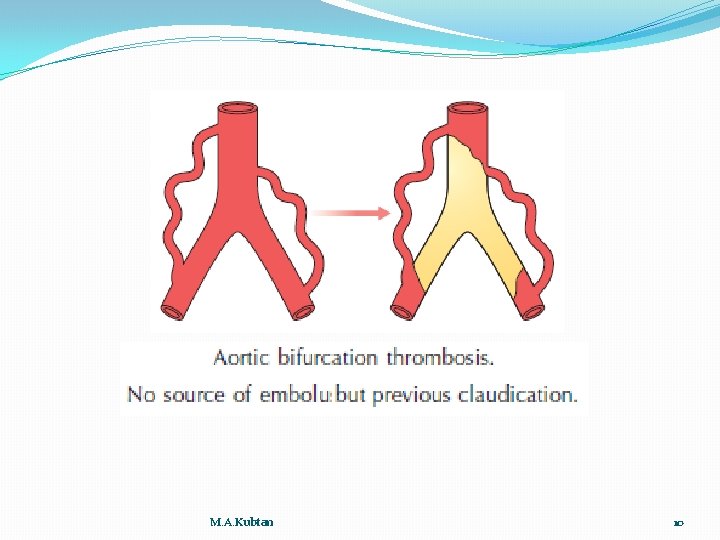 Aortic bifurcation thrombosis.

No source of embolu:but previous claudication.

M.A.Kubtan

10